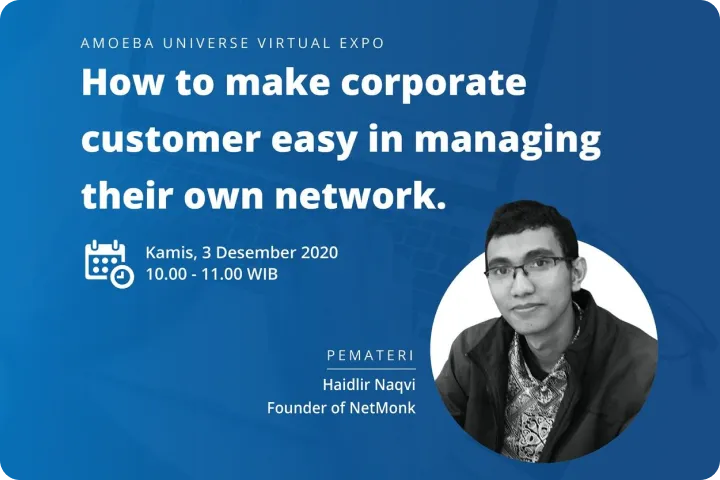 AMOEBA UNIVERSE VIRTUAL EXPO

How to make corporate customer easy in managing their own network.

Kamis, 3 Desember 2020
10.00 - 11.00 WIB

PEMATERI

Haidlir Naqvi
Founder of NetMonk